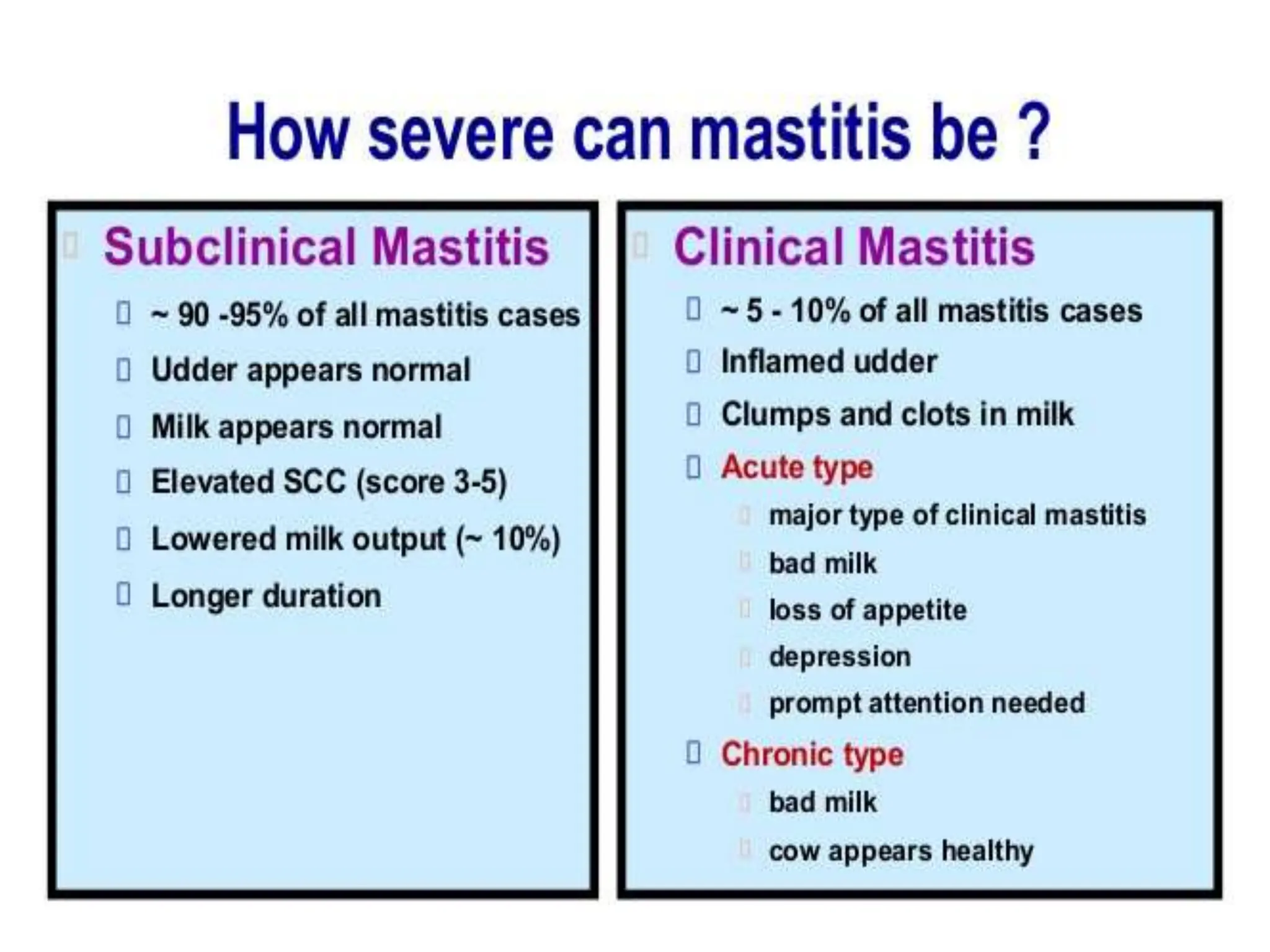 How severe can mastitis be ?

Subclinical Mastitis

~ 90 -95% of all mastitis cases

Udder appears normal

Milk appears normal

Elevated SCC (score 3-5)

Lowered milk output (~ 10%)

Longer duration

Clinical Mastitis

~ 5 - 10% of all mastitis cases

Inflamed udder

Clumps and clots in milk

Acute type

major type of clinical mastitis

bad milk

loss of appetite

depression

prompt attention needed

Chronic type

bad milk

cow appears healthy